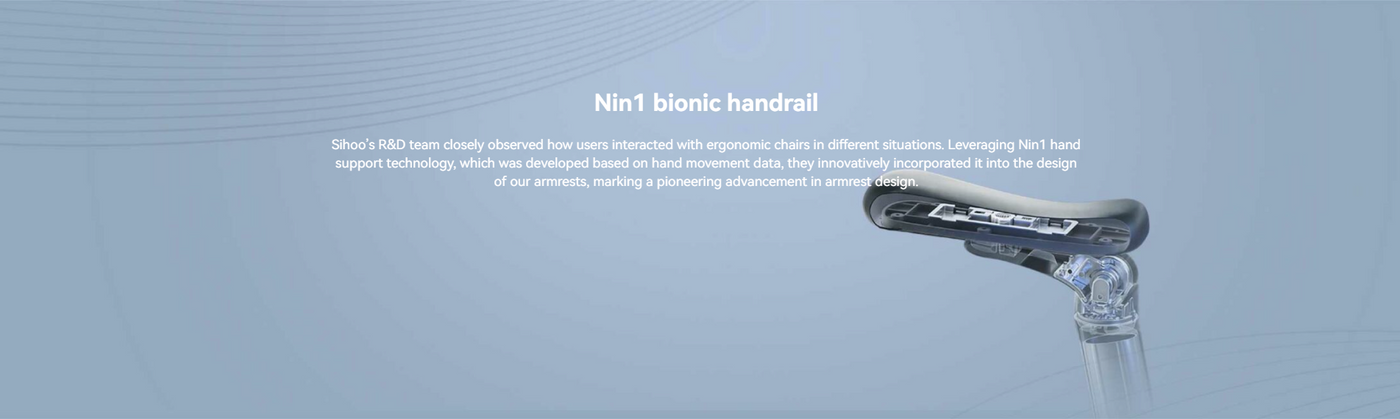 Nin1 bionic handrail

Sihoo's R&D team closely observed how users interacted with ergonomic chairs in different situations. Leveraging Nin1 hand support technology, which was developed based on hand movement data, they innovatively incorporated it into the design of our armrests, marking a pioneering advancement in armrest design.